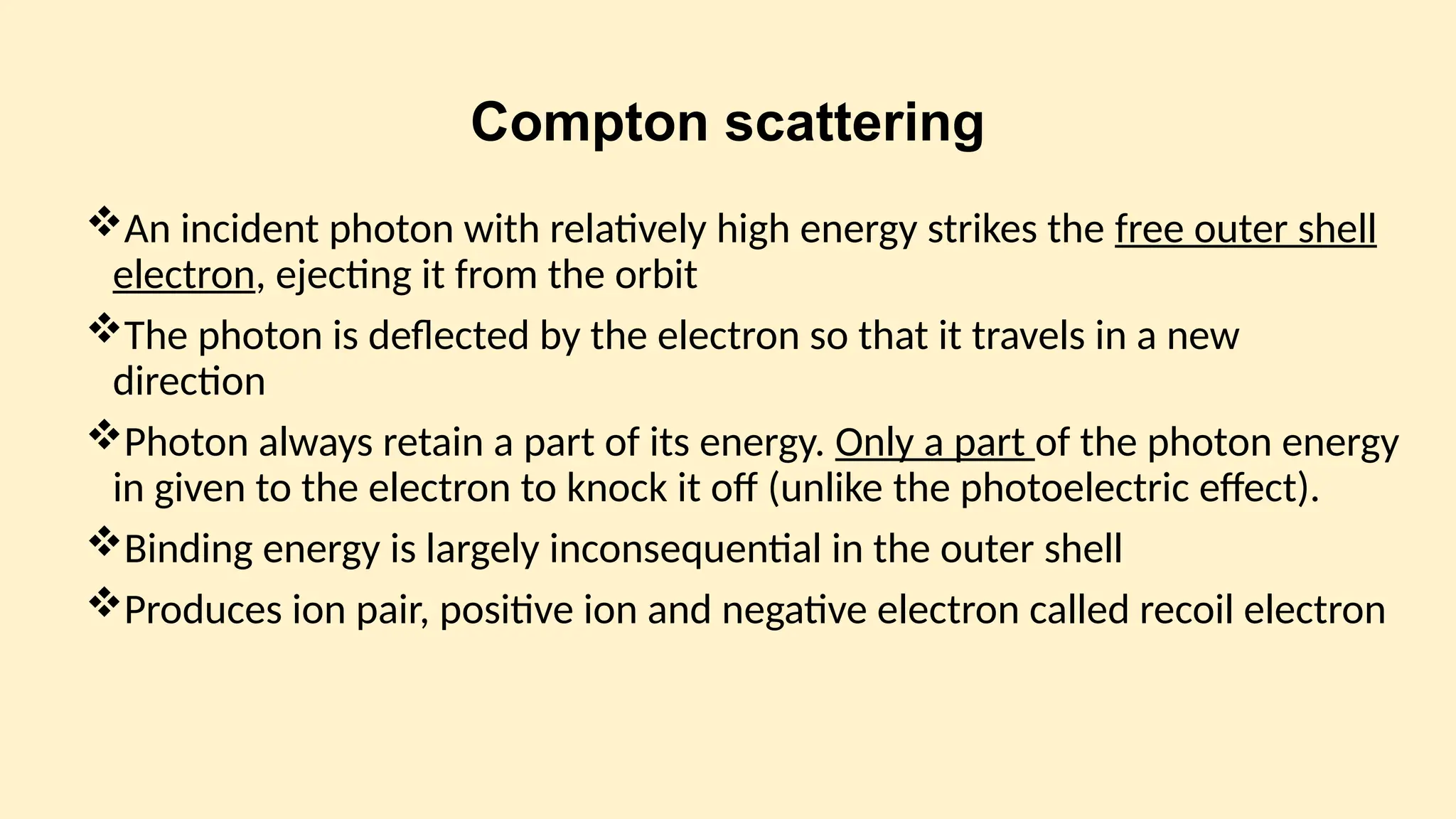 Compton scattering

❖An incident photon with relatively high energy strikes the free outer shell electron, ejecting it from the orbit

❖The photon is deflected by the electron so that it travels in a new direction

❖Photon always retain a part of its energy. Only a part of the photon energy in given to the electron to knock it off (unlike the photoelectric effect).

❖Binding energy is largely inconsequential in the outer shell

❖Produces ion pair, positive ion and negative electron called recoil electron